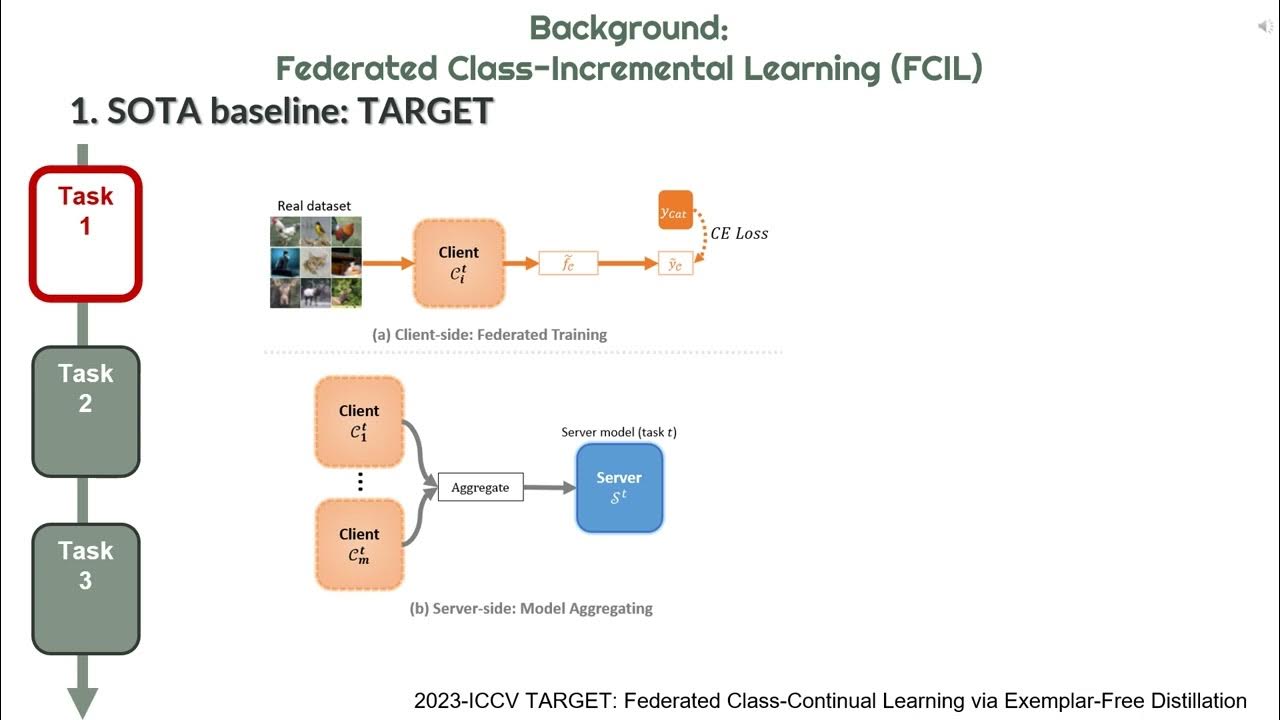 Background:
Federated Class-Incremental Learning (FCIL)

1. SOTA baseline: TARGET

Task 1

Task 2

Task 3

Real dataset

Client $\mathcal{C}_i^t$

$\tilde{f}_c$

$\tilde{y}_c$

$y_{cat}$

$CE\ Loss$

(a) Client-side: Federated Training

Client $\mathcal{C}_1^t$

⋮

Client $\mathcal{C}_m^t$

Aggregate

Server model (task $t$)

Server $\mathcal{S}^t$

(b) Server-side: Model Aggregating

2023-ICCV TARGET: Federated Class-Continual Learning via Exemplar-Free Distillation